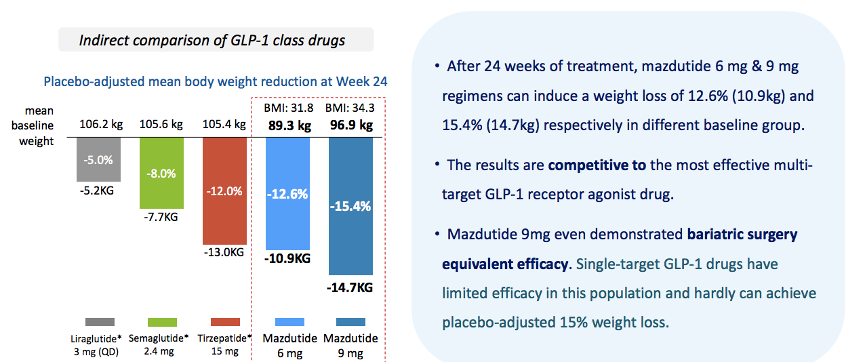 Indirect comparison of GLP-1 class drugs

Placebo-adjusted mean body weight reduction at Week 24

mean baseline weight

106.2 kg
105.6 kg
105.4 kg
BMI: 31.8
89.3 kg
BMI: 34.3
96.9 kg

-5.0%
-5.2KG

-8.0%
-7.7KG

-12.0%
-13.0KG

-12.6%
-10.9KG

-15.4%
-14.7KG

Liraglutide* 3 mg (QD)
Semaglutide* 2.4 mg
Tirzepatide* 15 mg
Mazdutide 6 mg
Mazdutide 9 mg

• After 24 weeks of treatment, mazdutide 6 mg & 9 mg regimens can induce a weight loss of 12.6% (10.9kg) and 15.4% (14.7kg) respectively in different baseline group.

• The results are competitive to the most effective multi-target GLP-1 receptor agonist drug.

• Mazdutide 9mg even demonstrated bariatric surgery equivalent efficacy. Single-target GLP-1 drugs have limited efficacy in this population and hardly can achieve placebo-adjusted 15% weight loss.